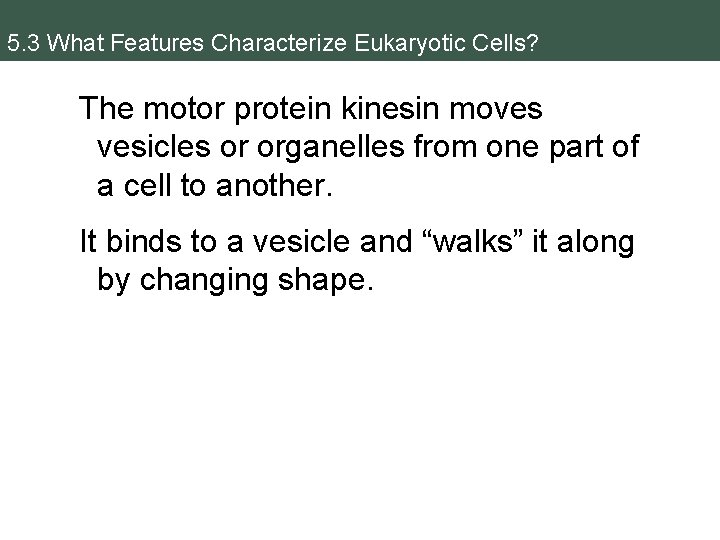 5.3 What Features Characterize Eukaryotic Cells?

The motor protein kinesin moves vesicles or organelles from one part of a cell to another.

It binds to a vesicle and “walks” it along by changing shape.